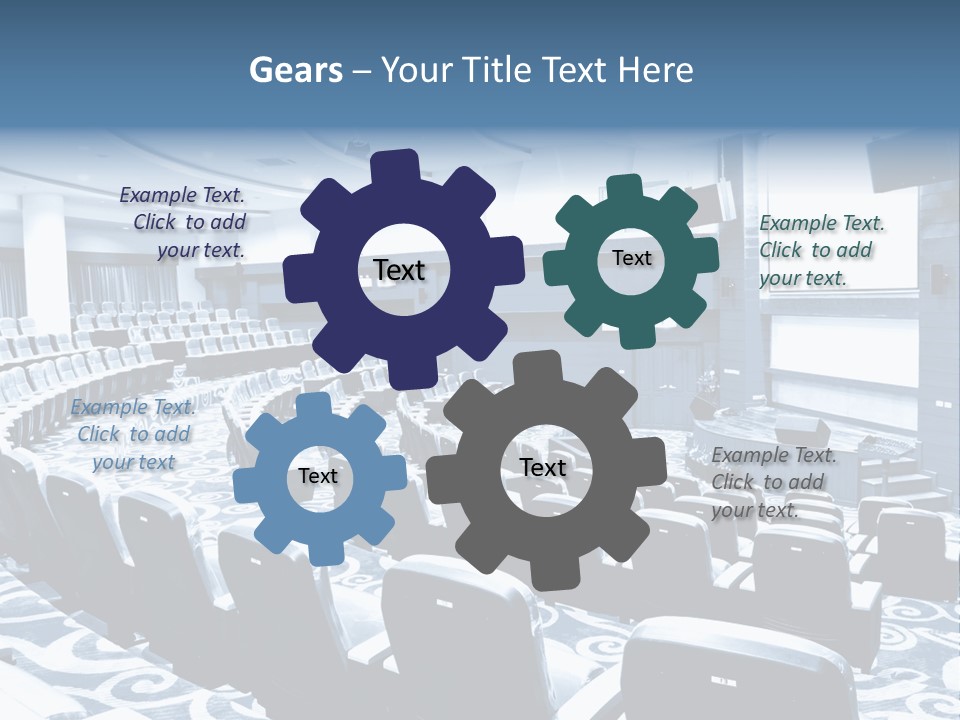 Gears – Your Title Text Here

Example Text. Click to add your text.

Text

Text

Example Text. Click to add your text.

Example Text. Click to add your text

Text

Text

Example Text. Click to add your text.